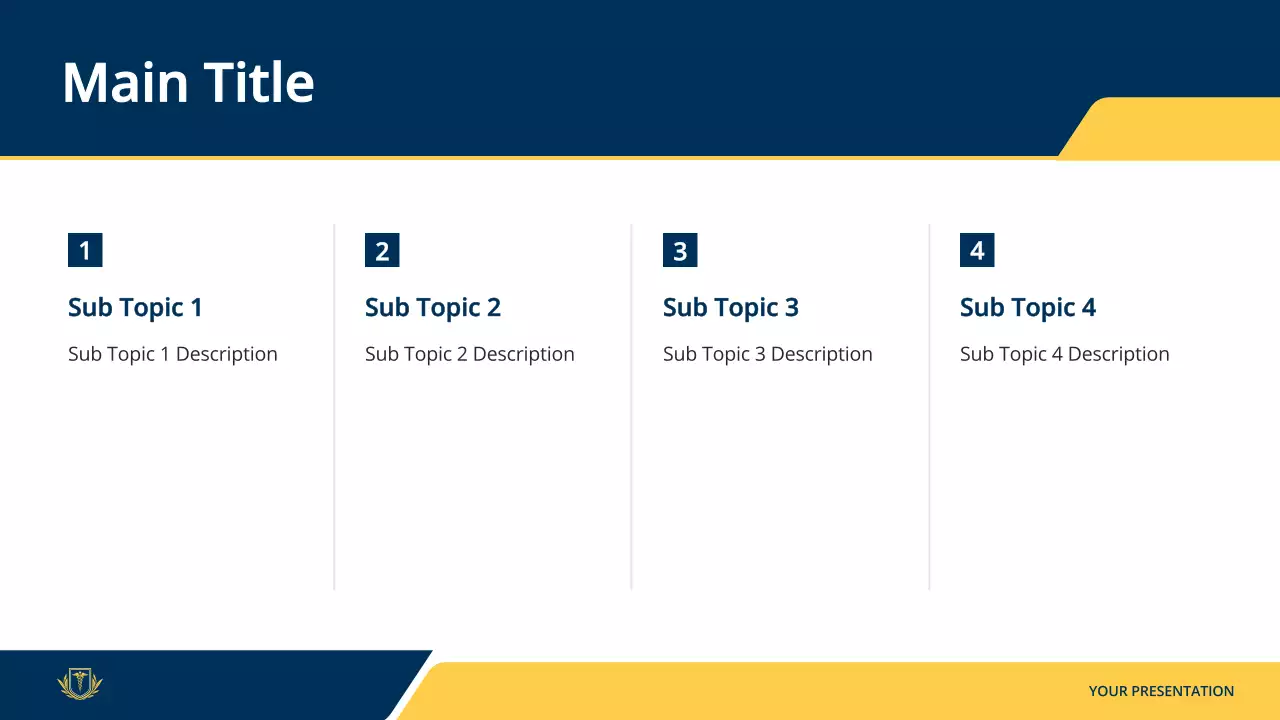 Main Title

1

Sub Topic 1

Sub Topic 1 Description

2

Sub Topic 2

Sub Topic 2 Description

3

Sub Topic 3

Sub Topic 3 Description

4

Sub Topic 4

Sub Topic 4 Description

YOUR PRESENTATION